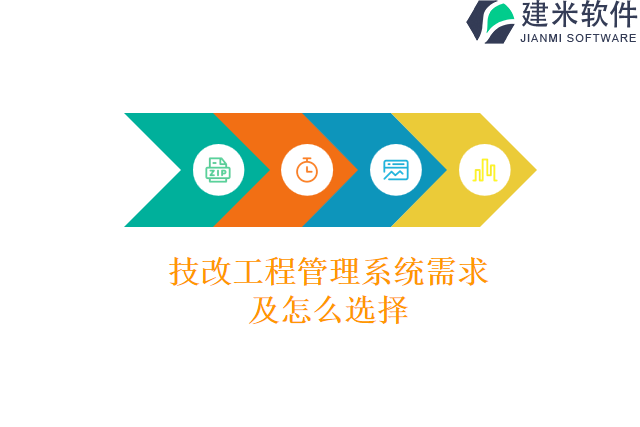 建米软件
JIANMI SOFTWARE

ZIP

技改工程管理系统需求及怎么选择